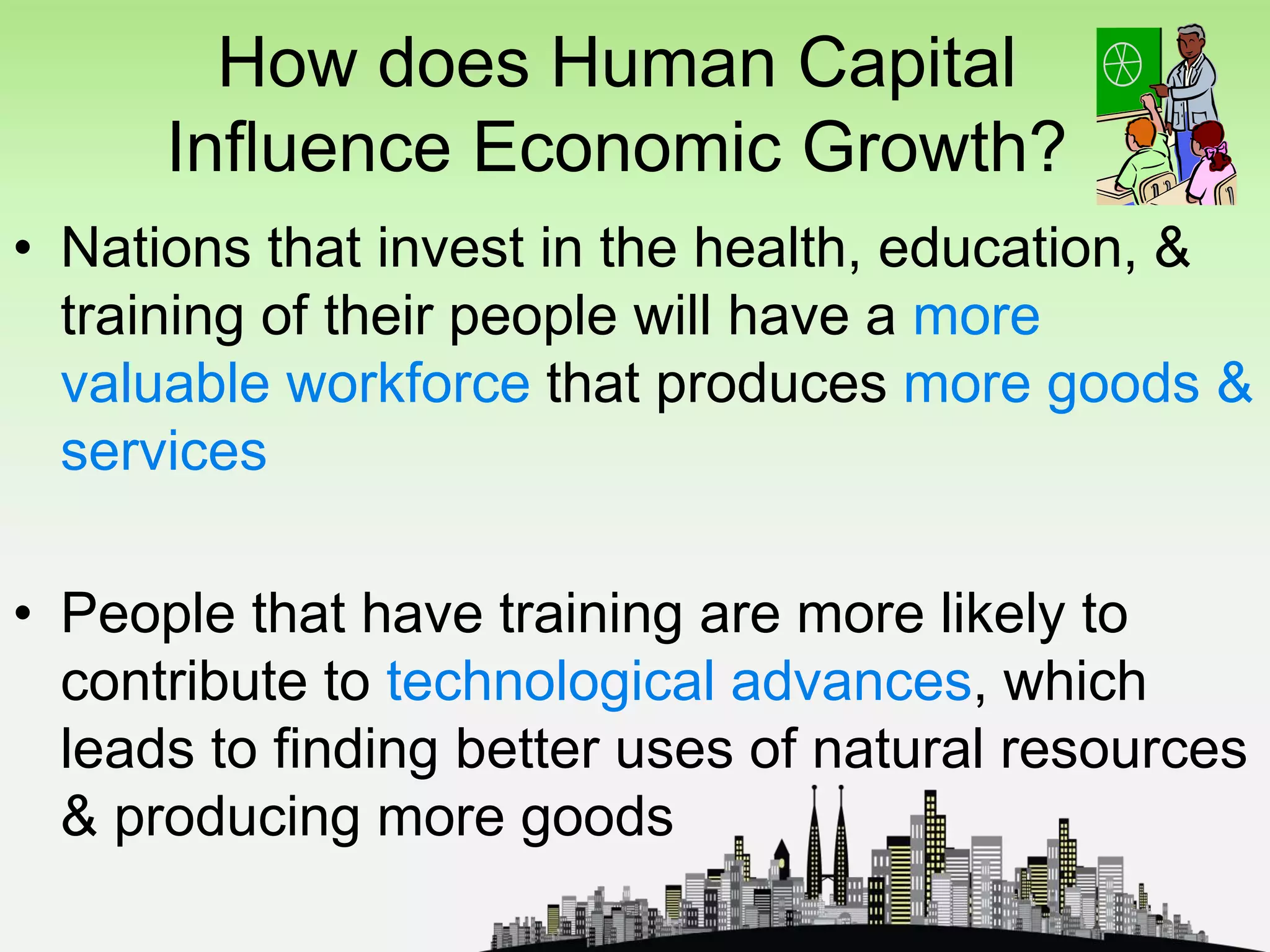 How does Human Capital Influence Economic Growth?

• Nations that invest in the health, education, & training of their people will have a more valuable workforce that produces more goods & services

• People that have training are more likely to contribute to technological advances, which leads to finding better uses of natural resources & producing more goods